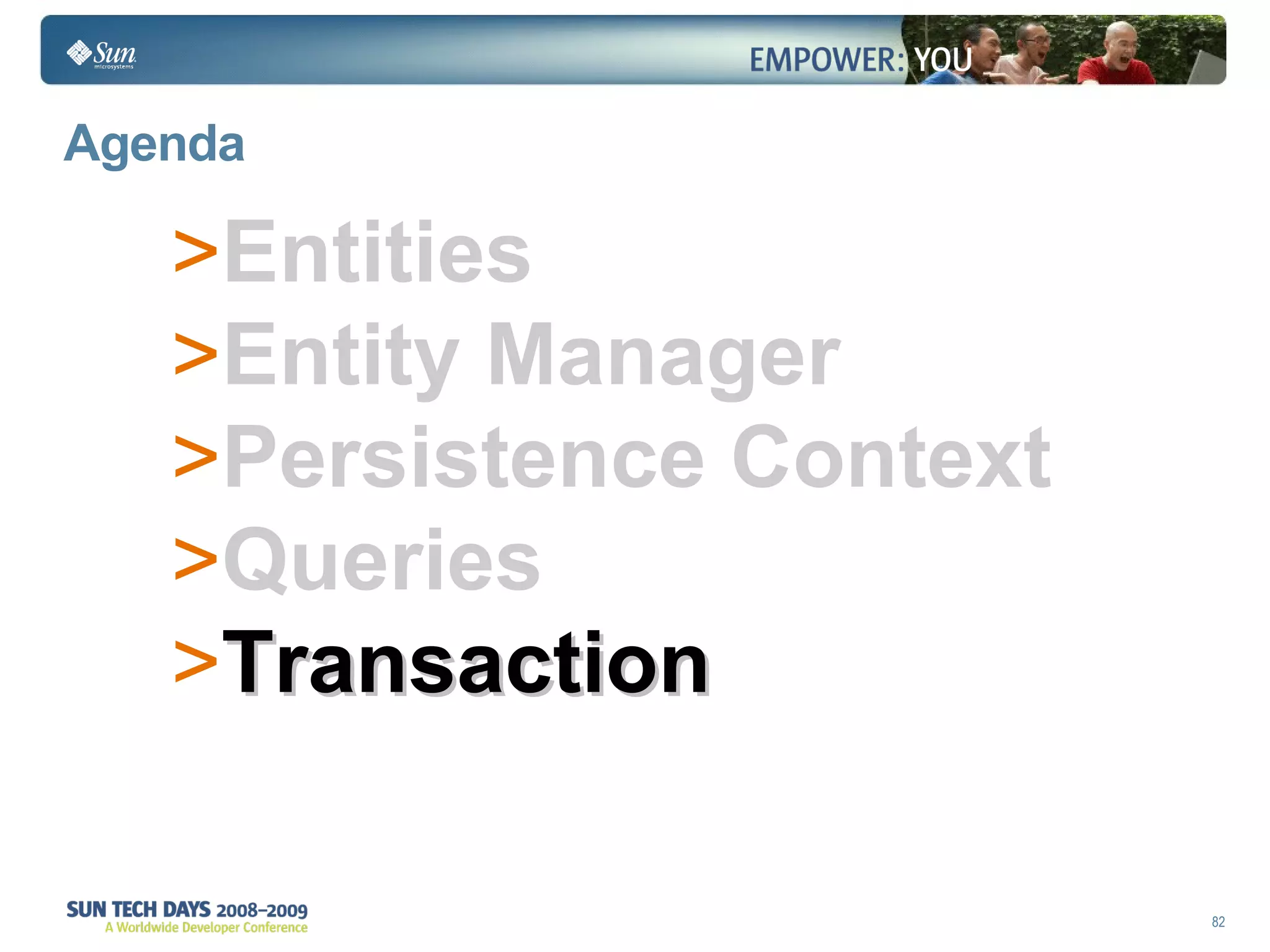 Sun microsystems

EMPOWER: YOU

Agenda

>Entities
>Entity Manager
>Persistence Context
>Queries
>Transaction

SUN TECH DAYS 2008–2009
A Worldwide Developer Conference

82